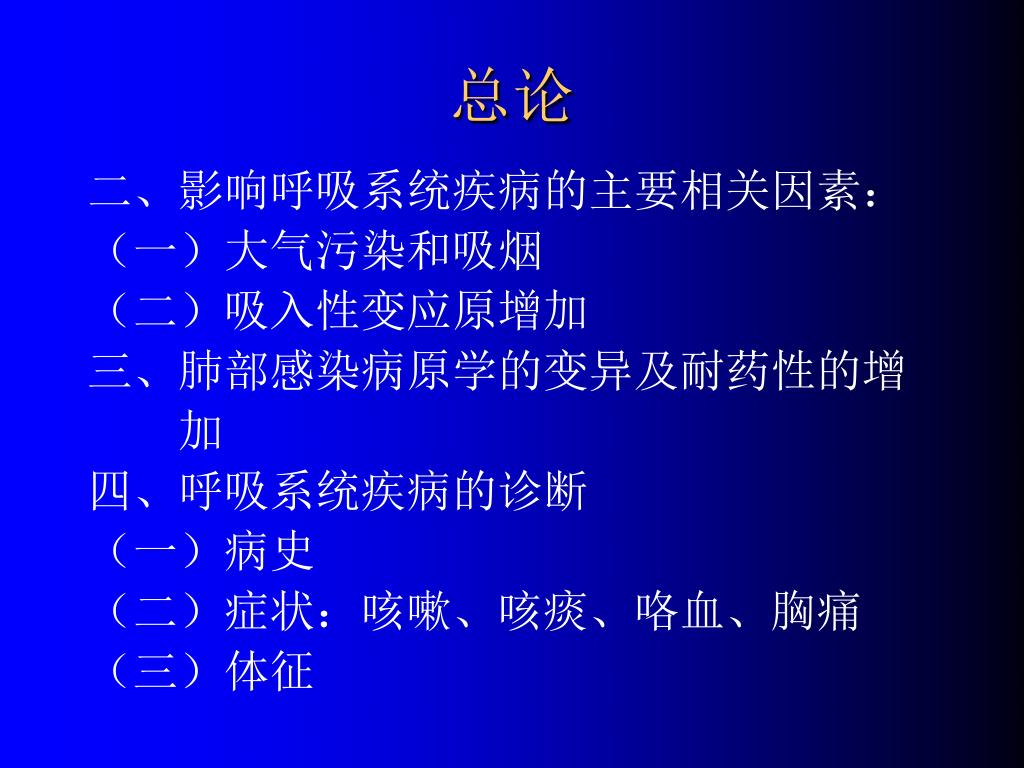 总论

二、影响呼吸系统疾病的主要相关因素：
（一）大气污染和吸烟
（二）吸入性变应原增加
三、肺部感染病原学的变异及耐药性的增加
四、呼吸系统疾病的诊断
（一）病史
（二）症状：咳嗽、咳痰、咯血、胸痛
（三）体征